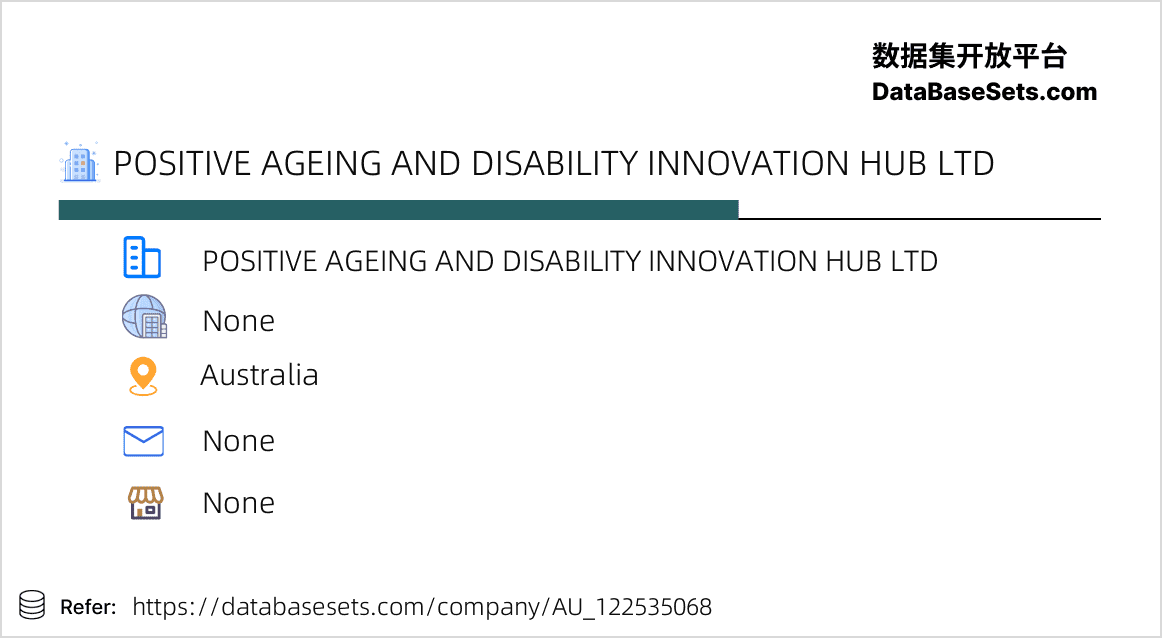 数据集开放平台
DataBaseSets.com

POSITIVE AGEING AND DISABILITY INNOVATION HUB LTD

POSITIVE AGEING AND DISABILITY INNOVATION HUB LTD

None

Australia

None

None

Refer: https://databasesets.com/company/AU_122535068